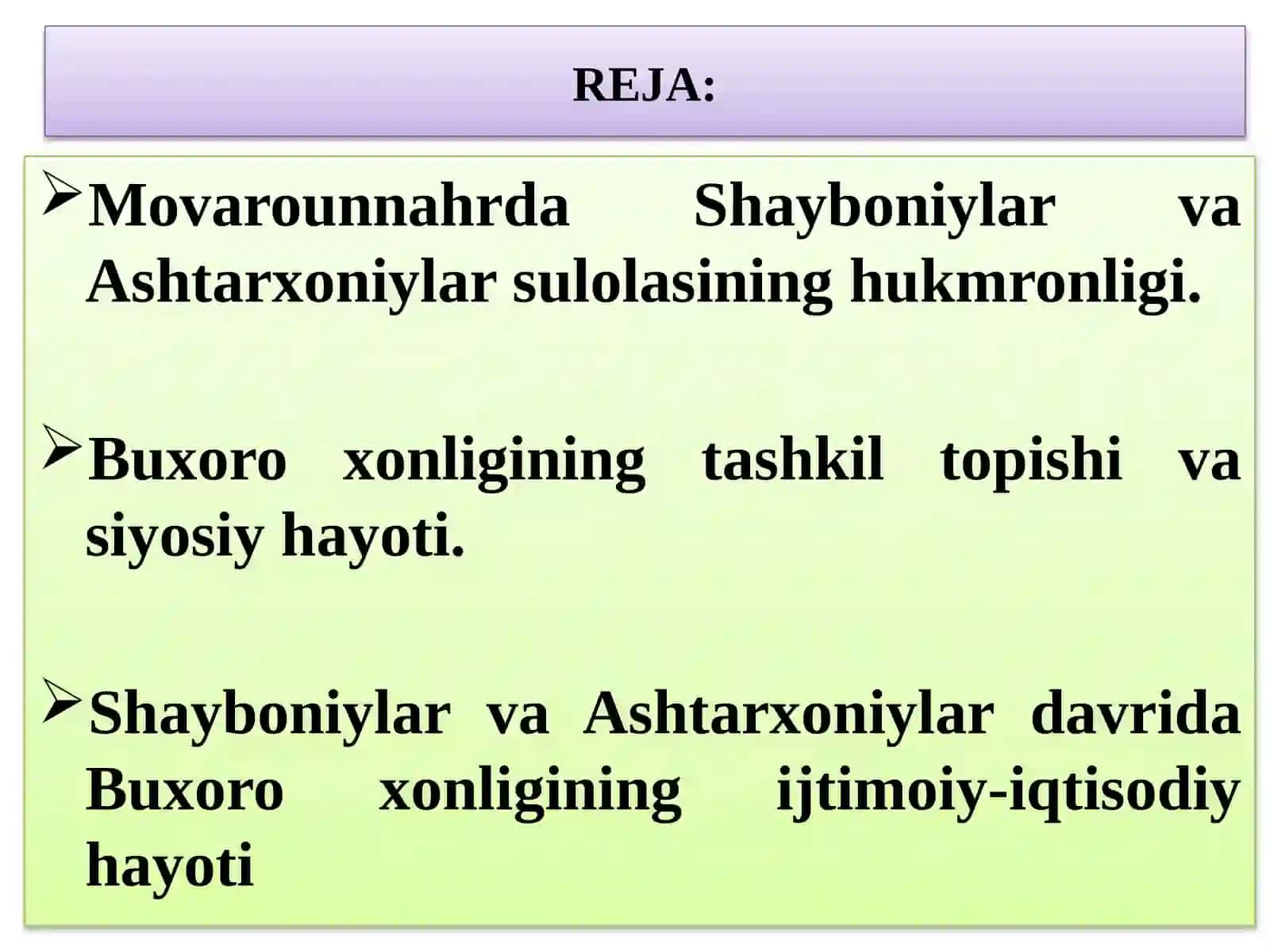 REJA:

➢Movarounnahrda Shayboniylar va Ashtarxoniylar sulolasining hukmronligi.

➢Buxoro xonligining tashkil topishi va siyosiy hayoti.

➢Shayboniylar va Ashtarxoniylar davrida Buxoro xonligining ijtimoiy-iqtisodiy hayoti